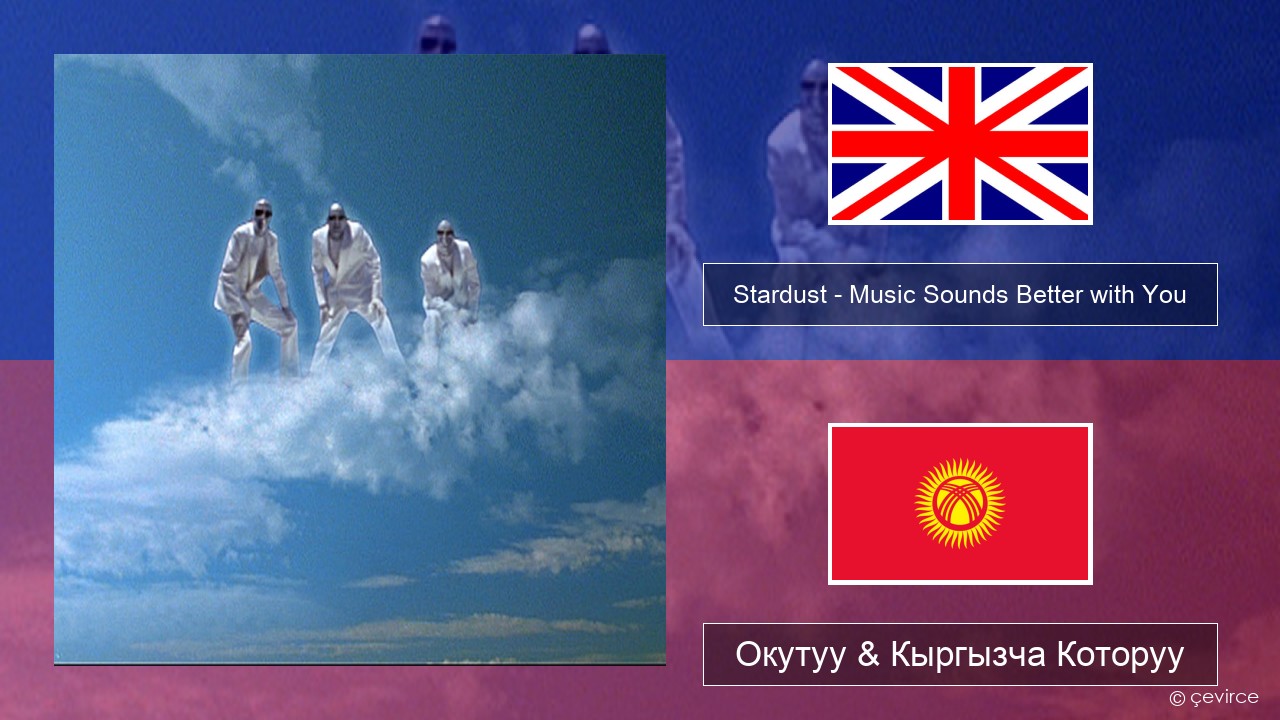 Stardust - Music Sounds Better with You

Окутуу & Кыргызча Которуу

© çevirce